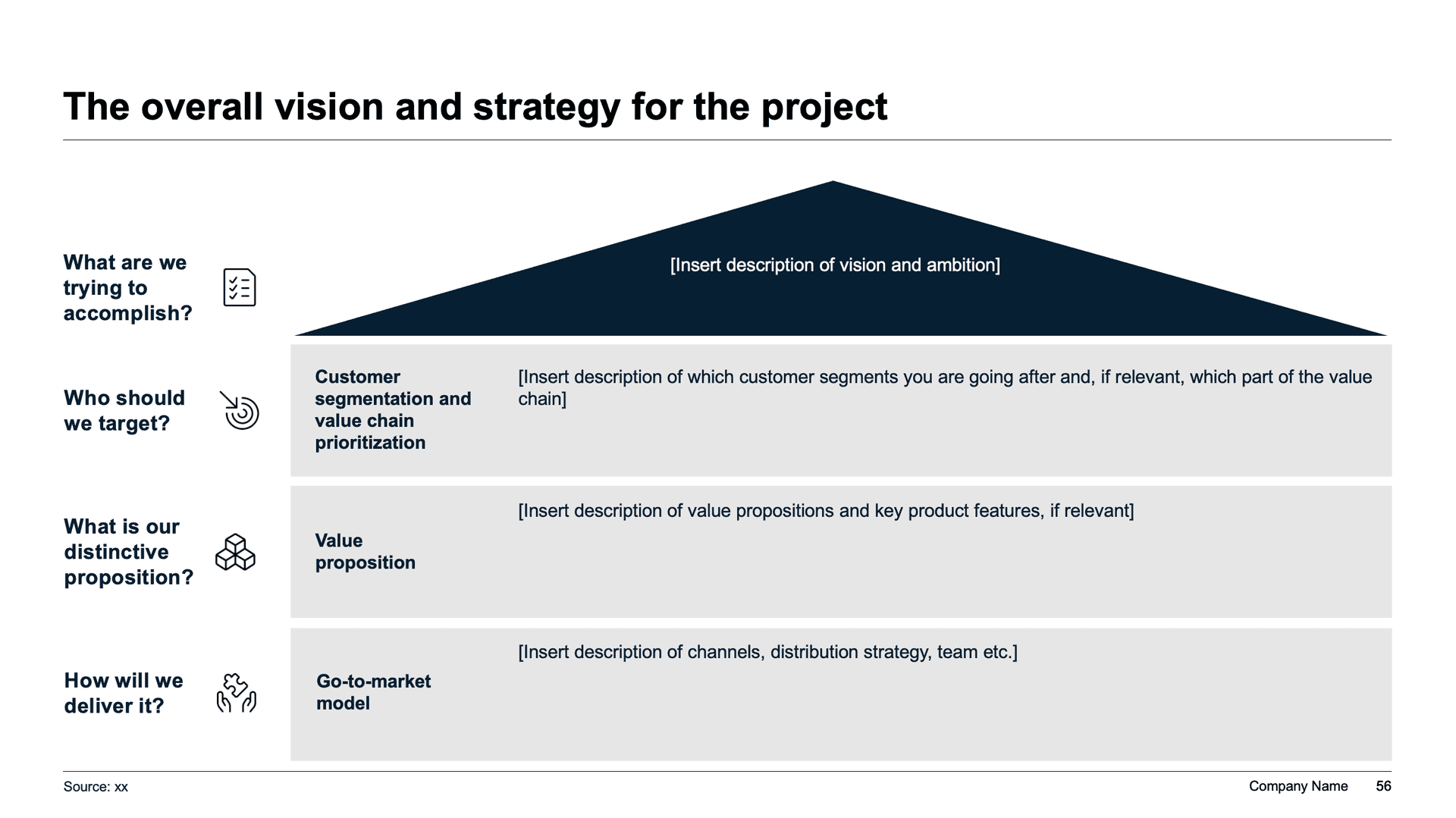 The overall vision and strategy for the project

What are we trying to accomplish?

[Insert description of vision and ambition]

Who should we target?

Customer segmentation and value chain prioritization

[Insert description of which customer segments you are going after and, if relevant, which part of the value chain]

What is our distinctive proposition?

Value proposition

[Insert description of value propositions and key product features, if relevant]

How will we deliver it?

Go-to-market model

[Insert description of channels, distribution strategy, team etc.]

Source: xx

Company Name 56